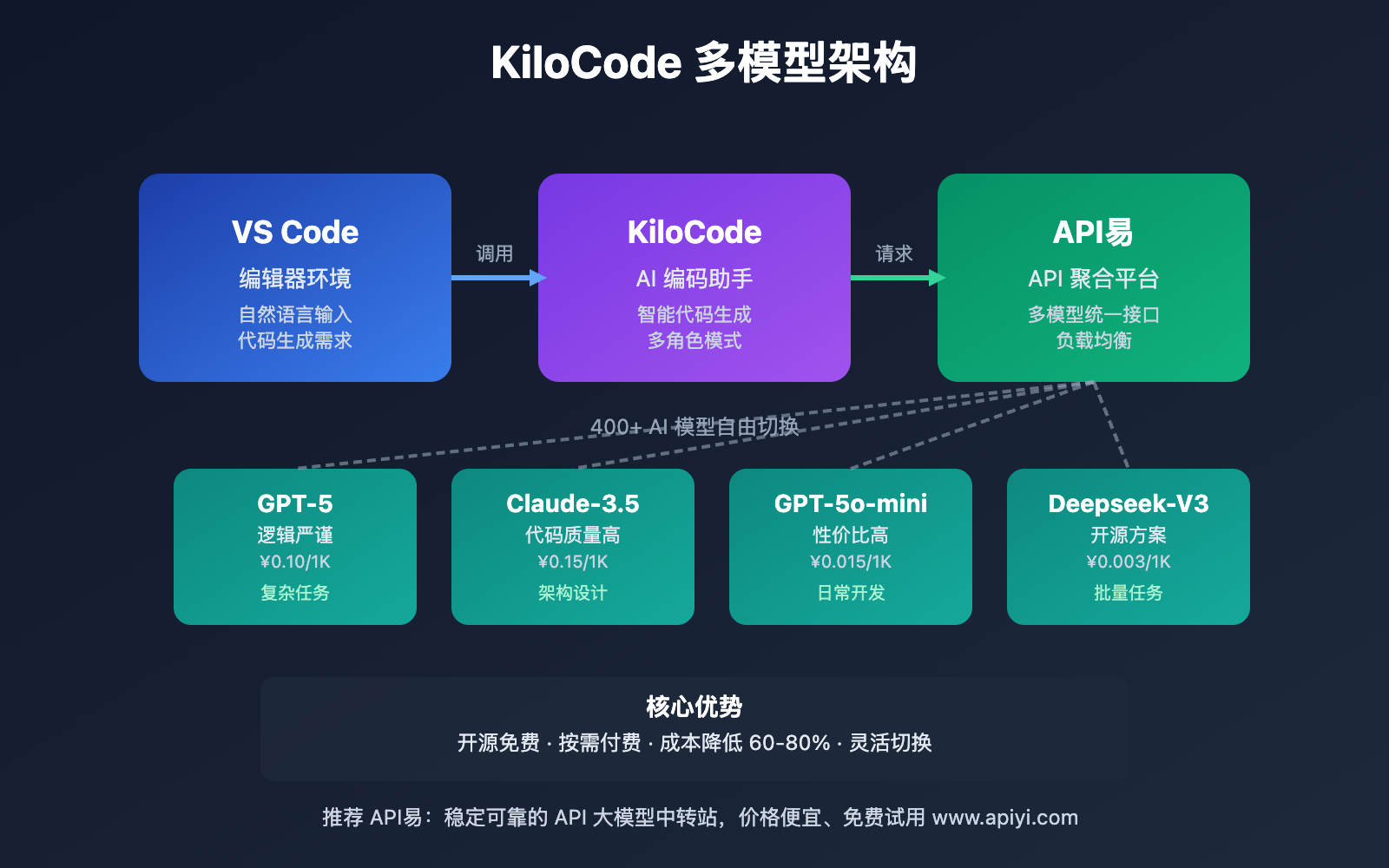 KiloCode 多模型架构

VS Code
编辑器环境
自然语言输入
代码生成需求

调用

KiloCode
AI 编码助手
智能代码生成
多角色模式

请求

API易
API 聚合平台
多模型统一接口
负载均衡

400+ AI 模型自由切换

GPT-5
逻辑严谨
¥0.10/1K
复杂任务

Claude-3.5
代码质量高
¥0.15/1K
架构设计

GPT-5o-mini
性价比高
¥0.015/1K
日常开发

Deepseek-V3
开源方案
¥0.003/1K
批量任务

核心优势
开源免费 · 按需付费 · 成本降低 60-80% · 灵活切换

推荐 API易：稳定可靠的 API 大模型中转站，价格便宜、免费试用 www.apiyi.com